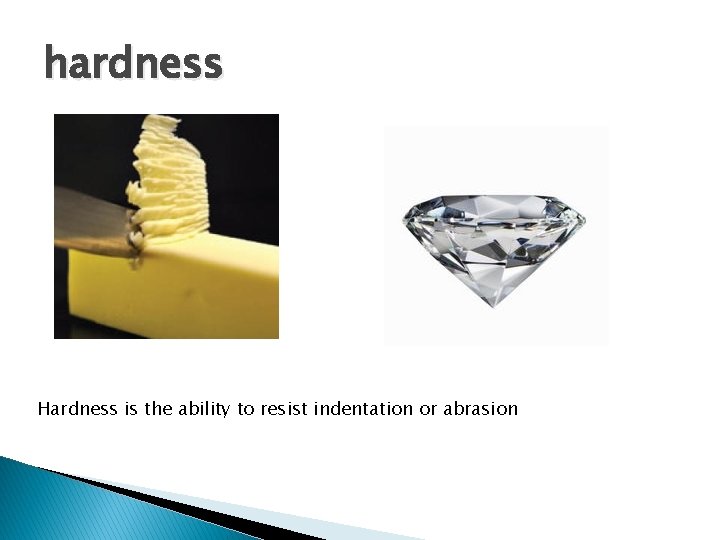 hardness

Hardness is the ability to resist indentation or abrasion